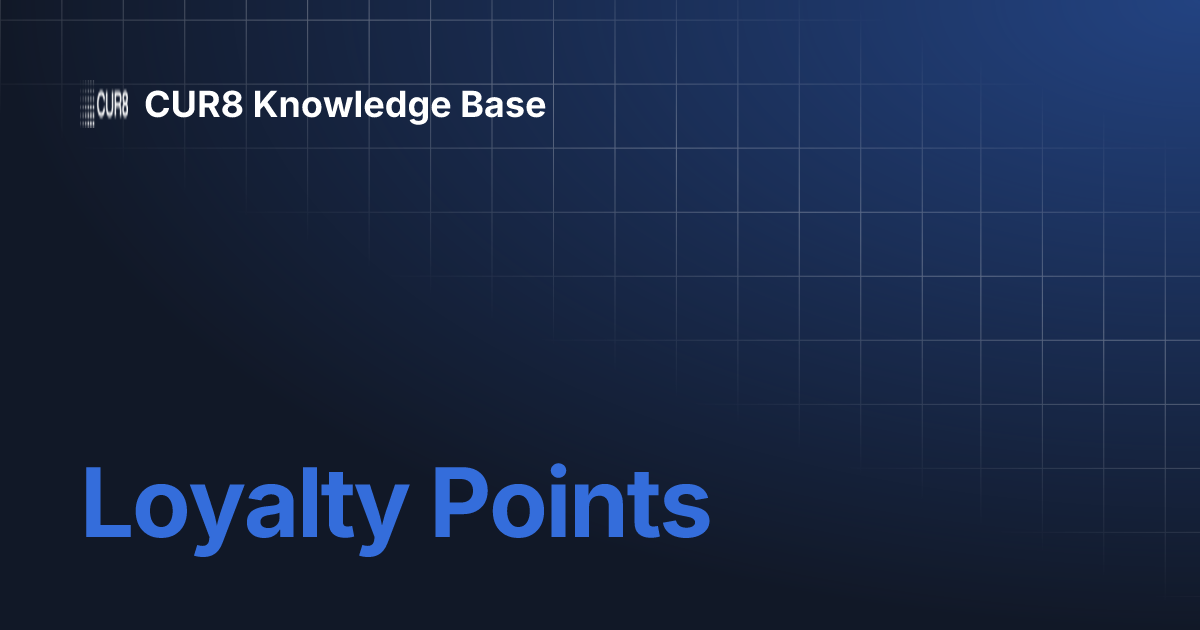 CUR8 CUR8 Knowledge Base

Loyalty Points